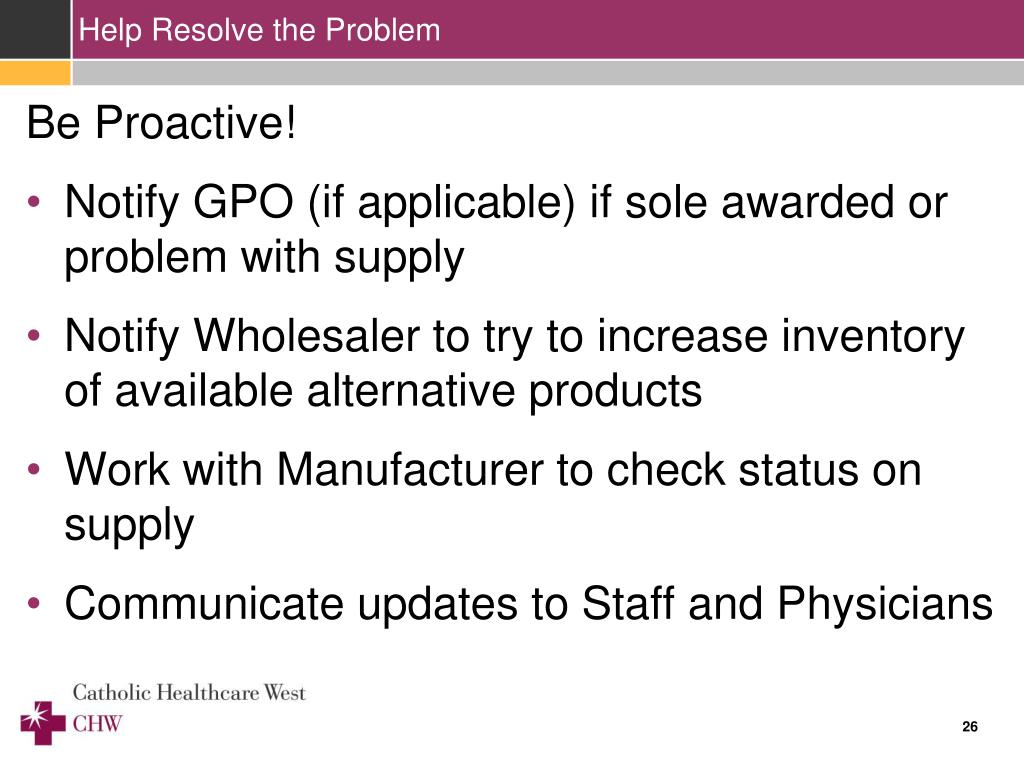 Help Resolve the Problem

Be Proactive!

• Notify GPO (if applicable) if sole awarded or problem with supply

• Notify Wholesaler to try to increase inventory of available alternative products

• Work with Manufacturer to check status on supply

• Communicate updates to Staff and Physicians

Catholic Healthcare West
CHW

26